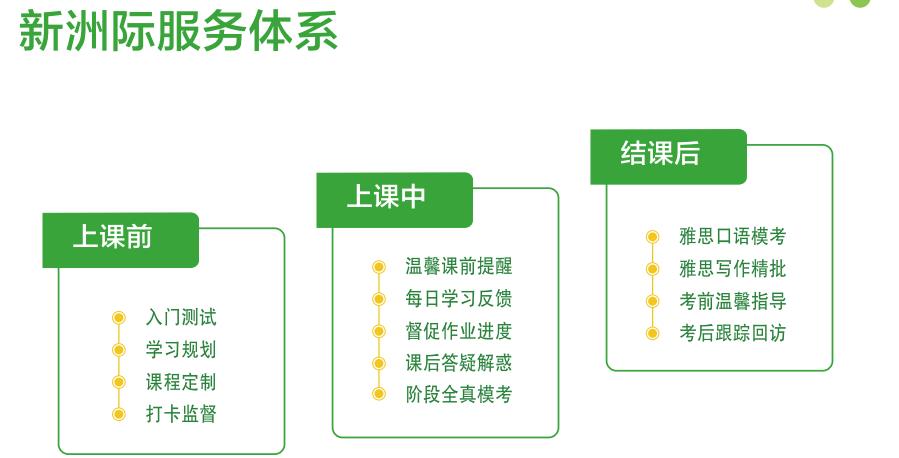 新洲际服务体系

上课前

入门测试
学习规划
课程定制
打卡监督

上课中

温馨课前提醒
每日学习反馈
督促作业进度
课后答疑解惑
阶段全真模考

结课后

雅思口语模考
雅思写作精批
考前温馨指导
考后跟踪回访